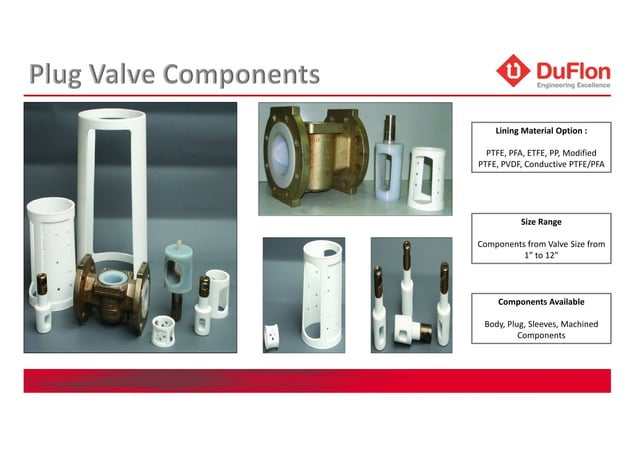 Plug Valve Components

DuFlon
Engineering Excellence

Lining Material Option :

PTFE, PFA, ETFE, PP, Modified PTFE, PVDF, Conductive PTFE/PFA

Size Range

Components from Valve Size from 1" to 12"

Components Available

Body, Plug, Sleeves, Machined Components